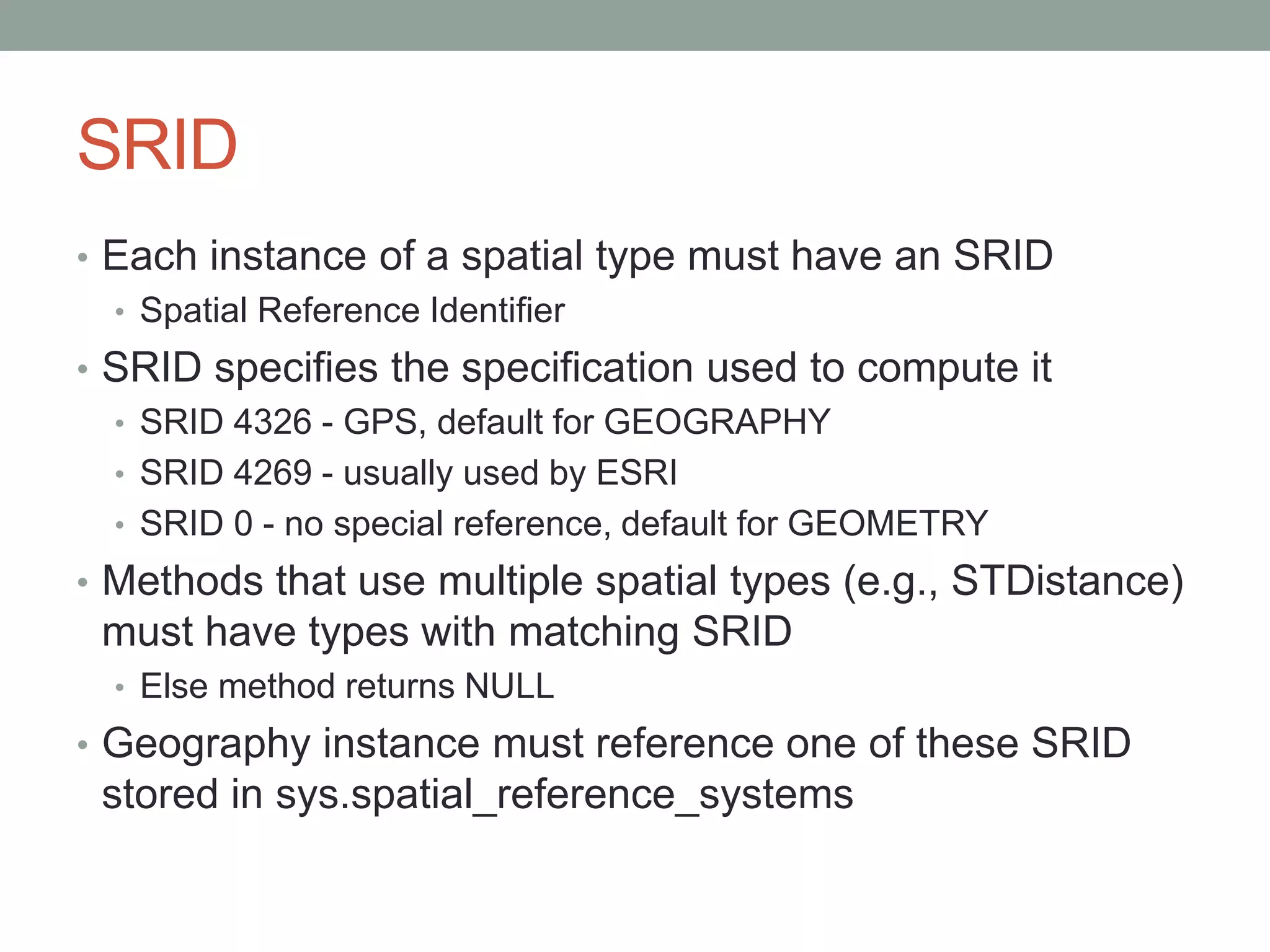 SRID

• Each instance of a spatial type must have an SRID
  • Spatial Reference Identifier
• SRID specifies the specification used to compute it
  • SRID 4326 - GPS, default for GEOGRAPHY
  • SRID 4269 - usually used by ESRI
  • SRID 0 - no special reference, default for GEOMETRY
• Methods that use multiple spatial types (e.g., STDistance) must have types with matching SRID
  • Else method returns NULL
• Geography instance must reference one of these SRID stored in sys.spatial_reference_systems